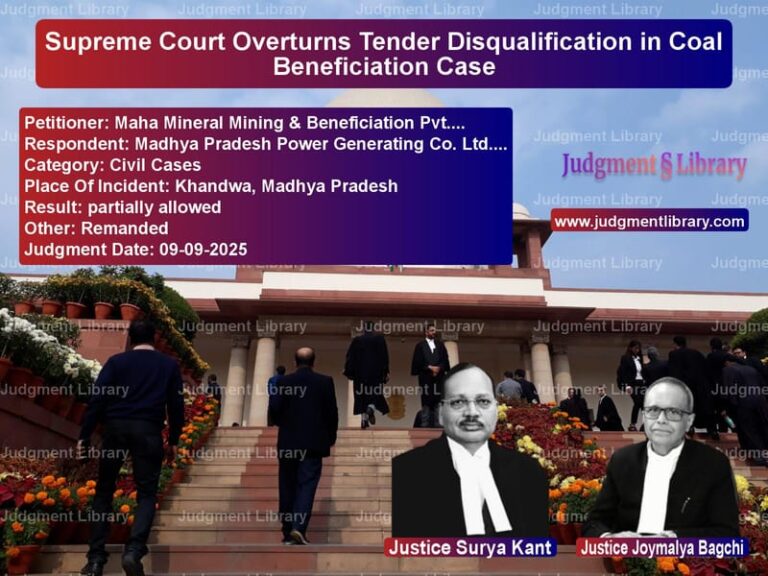 Supreme Court Overturns Tender Disqualification in Coal Beneficiation Case

Petitioner: Maha Mineral Mining & Beneficiation Pvt....
Respondent: Madhya Pradesh Power Generating Co. Ltd....
Category: Civil Cases
Place Of Incident: Khandwa, Madhya Pradesh
Result: partially allowed
Other: Remanded
Judgment Date: 09-09-2025

Judgment § Library

www.judgmentlibrary.com

Justice Surya Kant

Justice Joymalya Bagchi

Judgment Library